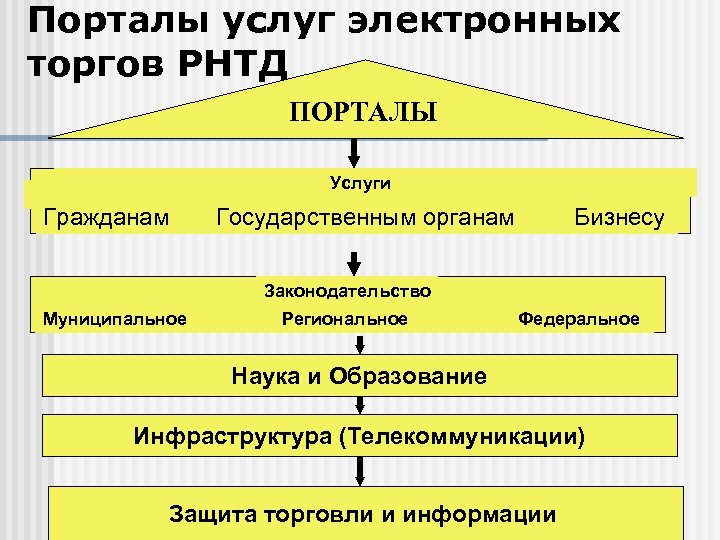 Порталы услуг электронных торгов РНТД

ПОРТАЛЫ

Услуги

Гражданам Государственным органам Бизнесу

Законодательство

Муниципальное Региональное Федеральное

Наука и Образование

Инфраструктура (Телекоммуникации)

Защита торговли и информации